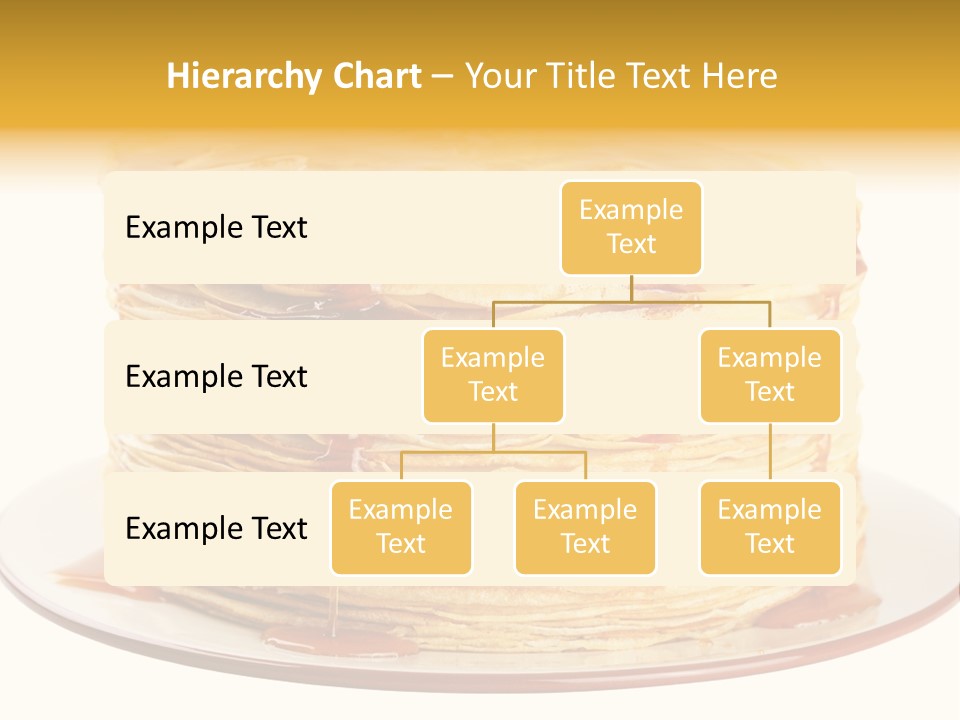 Hierarchy Chart – Your Title Text Here

Example Text

Example Text

Example Text

Example Text

Example Text

Example Text

Example Text

Example Text

Example Text